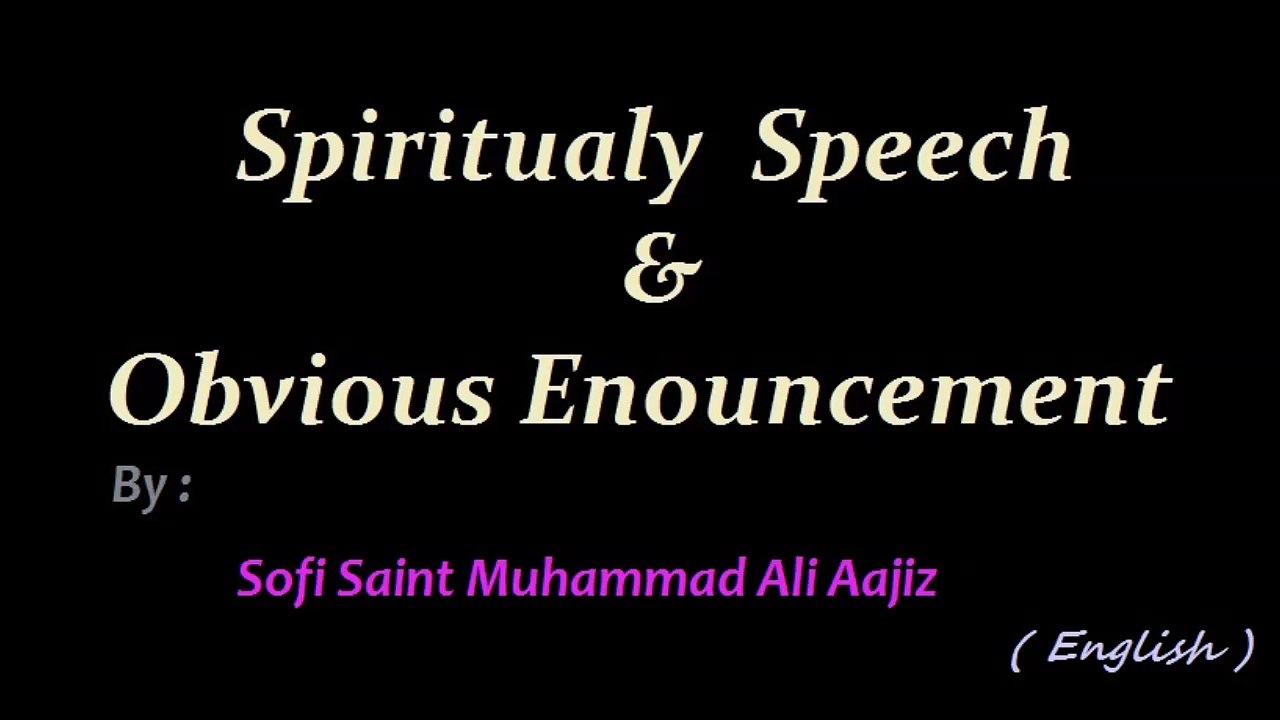 Spiritualy Speech
&
Obvious Enouncement

By :

Sofi Saint Muhammad Ali Aajiz

( English )